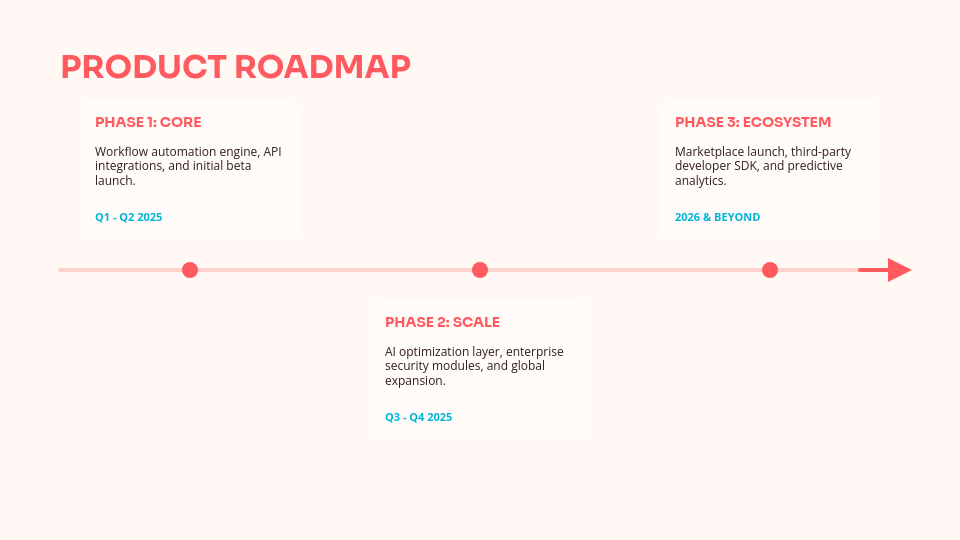 PRODUCT ROADMAP

PHASE 1: CORE

Workflow automation engine, API integrations, and initial beta launch.

Q1 - Q2 2025

PHASE 2: SCALE

AI optimization layer, enterprise security modules, and global expansion.

Q3 - Q4 2025

PHASE 3: ECOSYSTEM

Marketplace launch, third-party developer SDK, and predictive analytics.

2026 & BEYOND